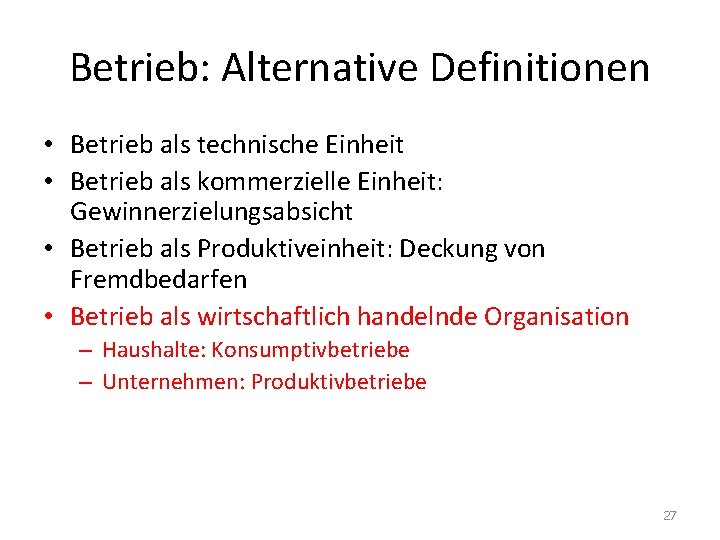 Betrieb: Alternative Definitionen

• Betrieb als technische Einheit
• Betrieb als kommerzielle Einheit: Gewinnerzielungsabsicht
• Betrieb als Produktiveinheit: Deckung von Fremdbedarfen
• Betrieb als wirtschaftlich handelnde Organisation
– Haushalte: Konsumptivbetriebe
– Unternehmen: Produktivbetriebe

27